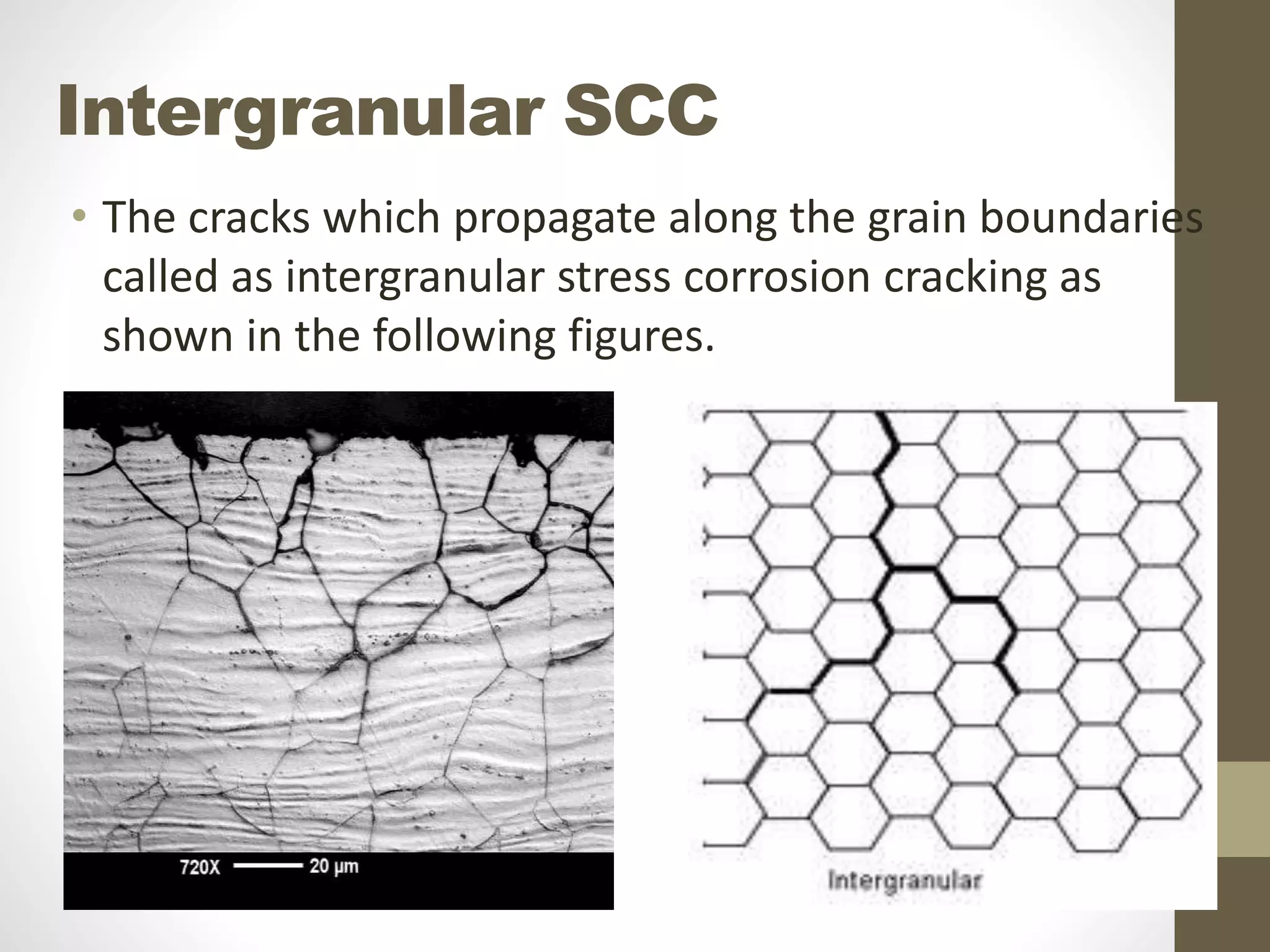 Intergranular SCC

• The cracks which propagate along the grain boundaries called as intergranular stress corrosion cracking as shown in the following figures.

720X 20 µm

Intergranular